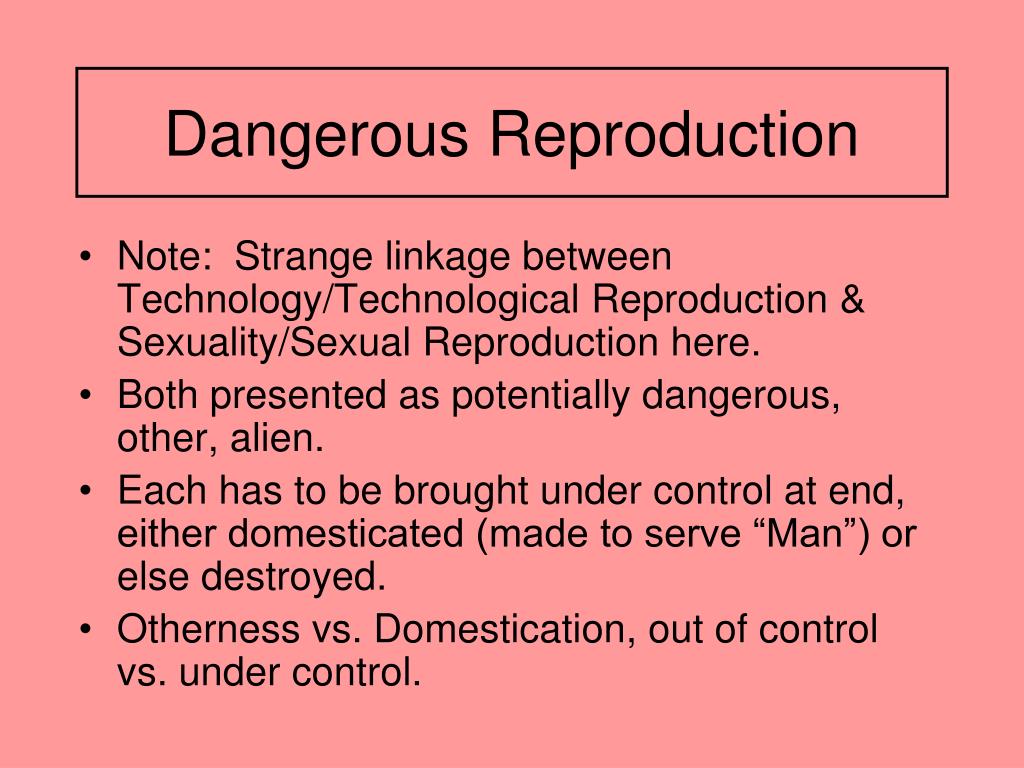 Dangerous Reproduction

• Note: Strange linkage between Technology/Technological Reproduction & Sexuality/Sexual Reproduction here.
• Both presented as potentially dangerous, other, alien.
• Each has to be brought under control at end, either domesticated (made to serve “Man”) or else destroyed.
• Otherness vs. Domestication, out of control vs. under control.